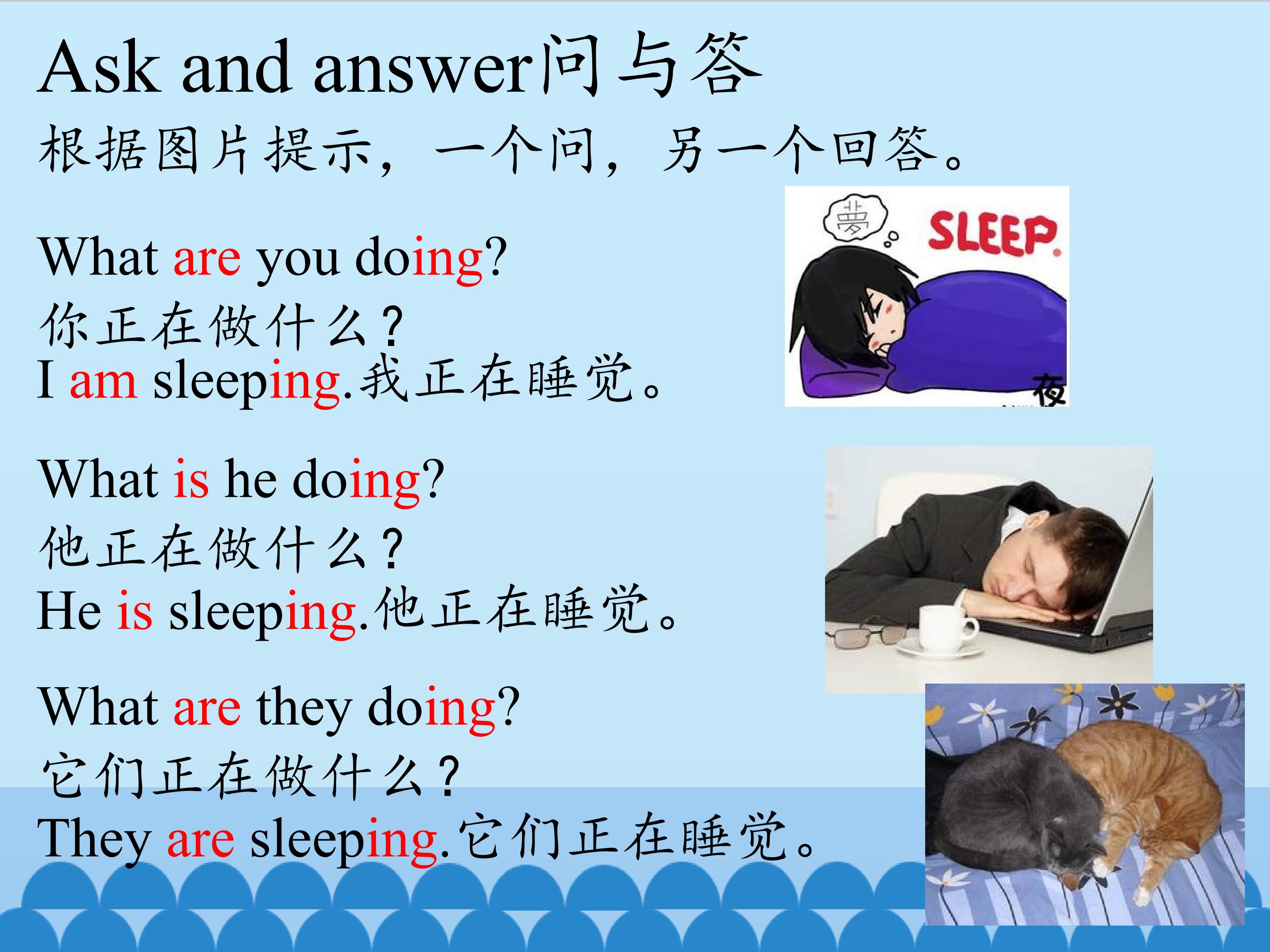 Ask and answer问与答
根据图片提示，一个问，另一个回答。

What are you doing?
你正在做什么？
I am sleeping.我正在睡觉。

夢
SLEEP.
夜

What is he doing?
他正在做什么？
He is sleeping.他正在睡觉。

What are they doing?
它们正在做什么？
They are sleeping.它们正在睡觉。